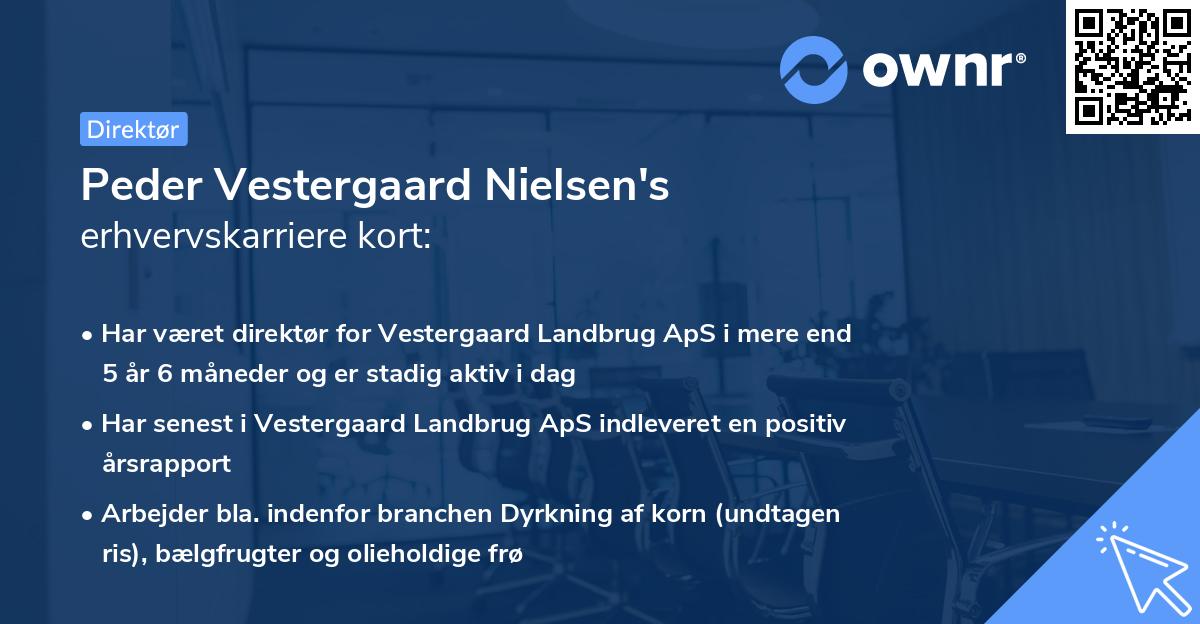 ownr®

Direktør

Peder Vestergaard Nielsen's
erhvervskarriere kort:

• Har været direktør for Vestergaard Landbrug ApS i mere end 5 år 6 måneder og er stadig aktiv i dag
• Har senest i Vestergaard Landbrug ApS indleveret en positiv årsrapport
• Arbejder bla. indenfor branchen Dyrkning af korn (undtagen ris), bælgfrugter og olieholdige frø